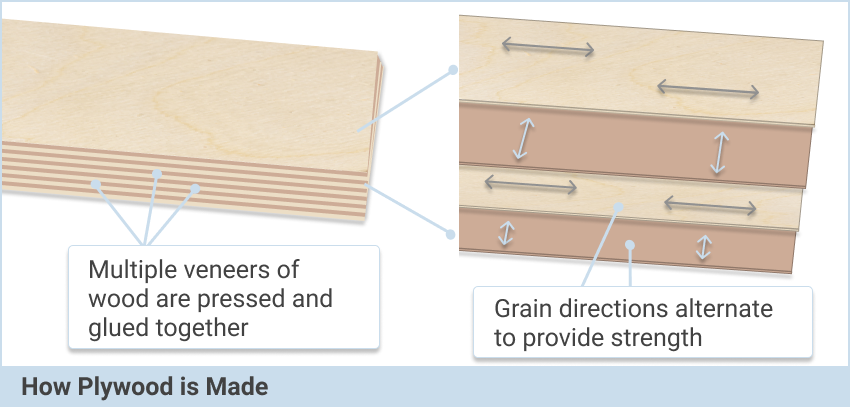 Multiple veneers of wood are pressed and glued together

Grain directions alternate to provide strength

How Plywood is Made